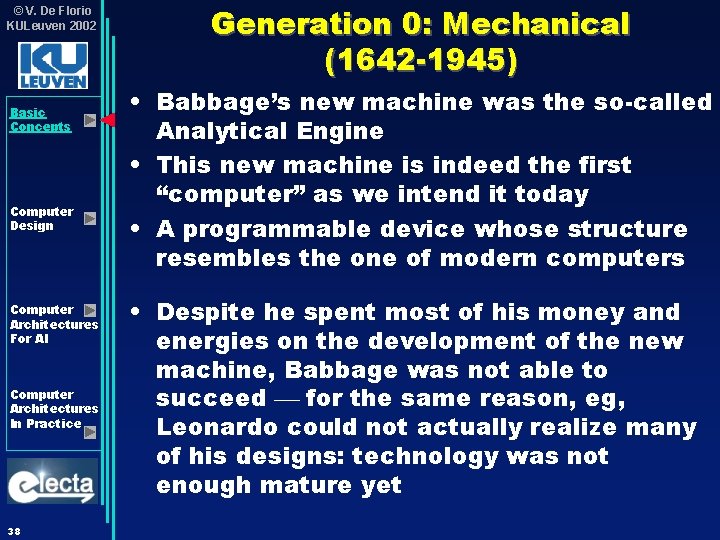 ©V. De Florio
KULeuven 2002

KU LEUVEN

Basic Concepts

Computer Design

Computer Architectures For AI

Computer Architectures In Practice

electa

38

Generation 0: Mechanical (1642-1945)

• Babbage's new machine was the so-called Analytical Engine

• This new machine is indeed the first "computer" as we intend it today

• A programmable device whose structure resembles the one of modern computers

• Despite he spent most of his money and energies on the development of the new machine, Babbage was not able to succeed — for the same reason, eg, Leonardo could not actually realize many of his designs: technology was not enough mature yet